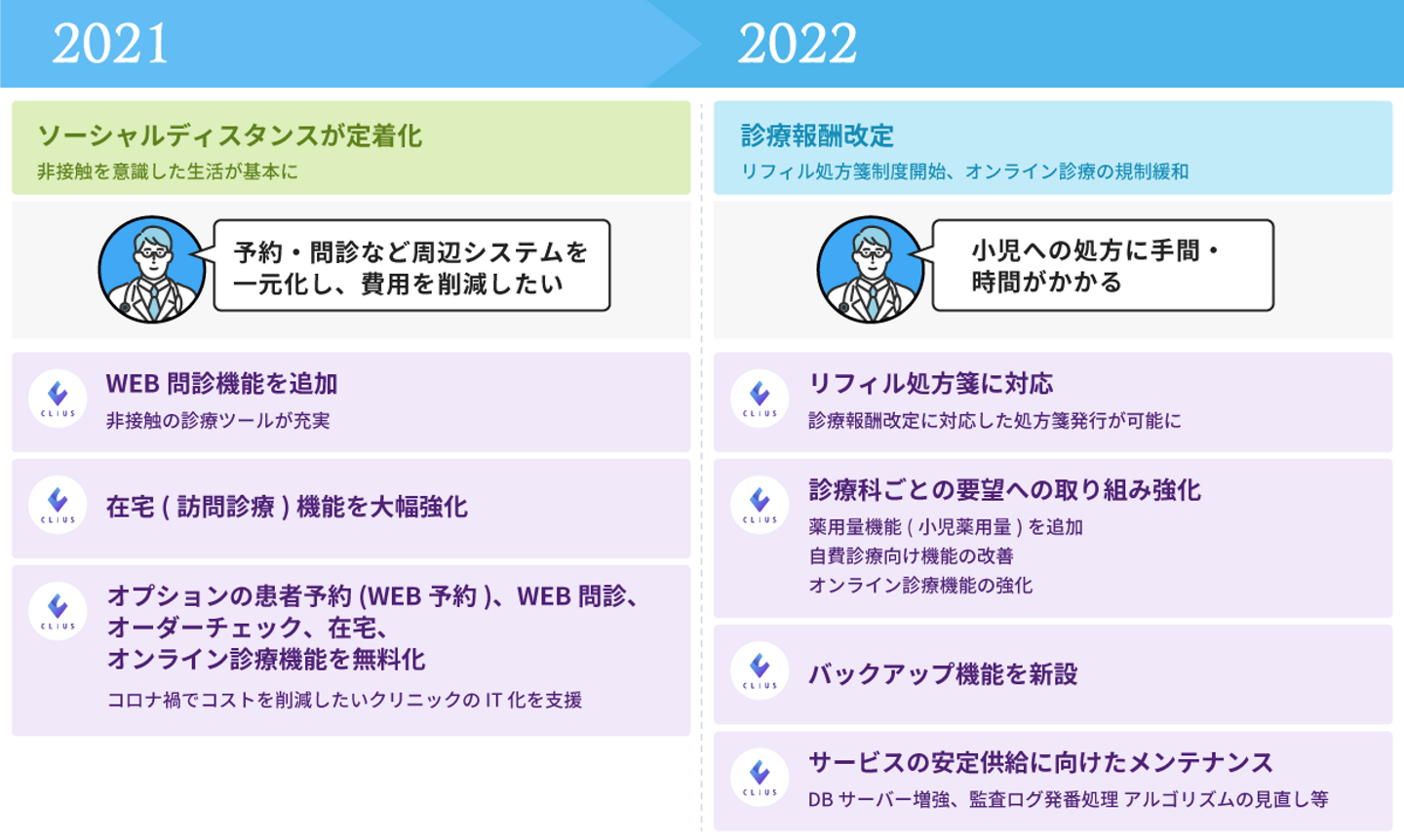 2021

ソーシャルディスタンスが定着化
非接触を意識した生活が基本に

予約・問診など周辺システムを一元化し、費用を削減したい

CLIUS
WEB 問診機能を追加
非接触の診療ツールが充実

CLIUS
在宅 ( 訪問診療 ) 機能を大幅強化

CLIUS
オプションの患者予約 (WEB 予約 )、WEB 問診、オーダーチェック、在宅、オンライン診療機能を無料化
コロナ禍でコストを削減したいクリニックの IT 化を支援

2022

診療報酬改定
リフィル処方箋制度開始、オンライン診療の規制緩和

小児への処方に手間・時間がかかる

CLIUS
リフィル処方箋に対応
診療報酬改定に対応した処方箋発行が可能に

CLIUS
診療科ごとの要望への取り組み強化
薬用量機能 ( 小児薬用量 ) を追加
自費診療向け機能の改善
オンライン診療機能の強化

CLIUS
バックアップ機能を新設

CLIUS
サービスの安定供給に向けたメンテナンス
DB サーバー増強、監査ログ発番処理 アルゴリズムの見直し等